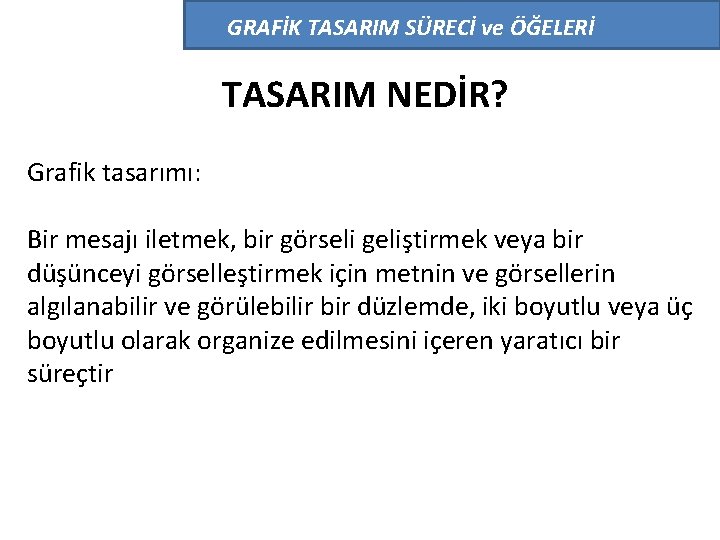 GRAFİK TASARIM SÜRECİ ve ÖĞELERİ

TASARIM NEDİR?

Grafik tasarımı:

Bir mesajı iletmek, bir görseli geliştirmek veya bir düşünceyi görselleştirmek için metnin ve görsellerin algılanabilir ve görülebilir bir düzlemde, iki boyutlu veya üç boyutlu olarak organize edilmesini içeren yaratıcı bir süreçtir